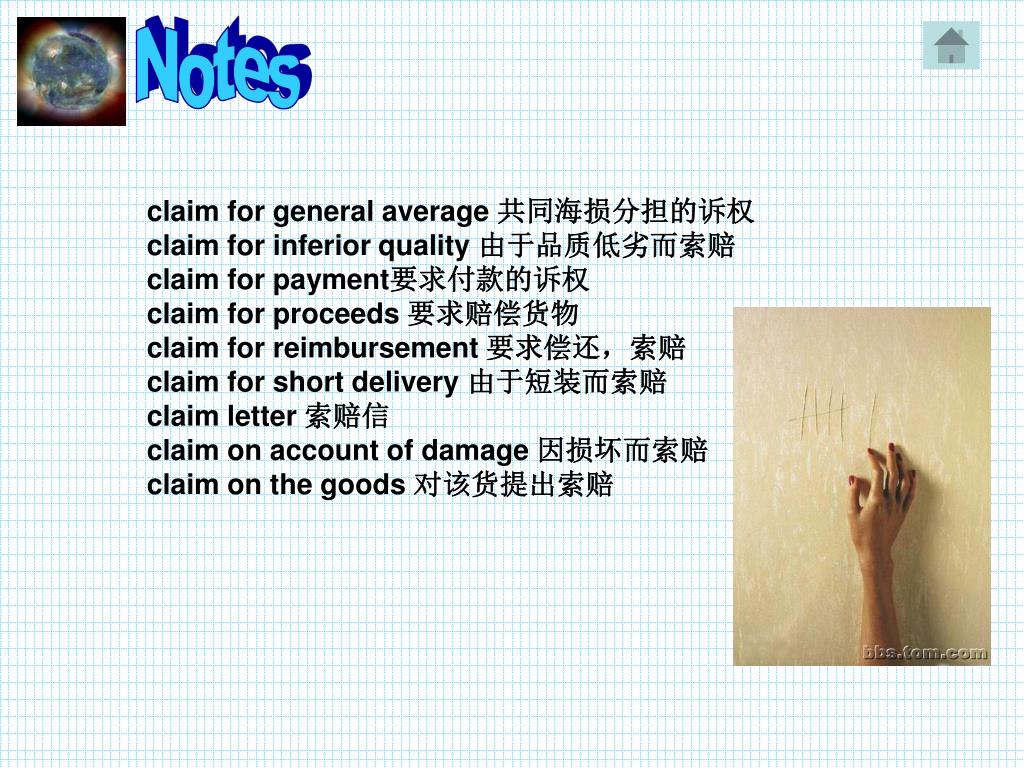 Notes

claim for general average 共同海损分担的诉权
claim for inferior quality 由于品质低劣而索赔
claim for payment要求付款的诉权
claim for proceeds 要求赔偿货物
claim for reimbursement 要求偿还，索赔
claim for short delivery 由于短装而索赔
claim letter 索赔信
claim on account of damage 因损坏而索赔
claim on the goods 对该货提出索赔

bbs.tom.com